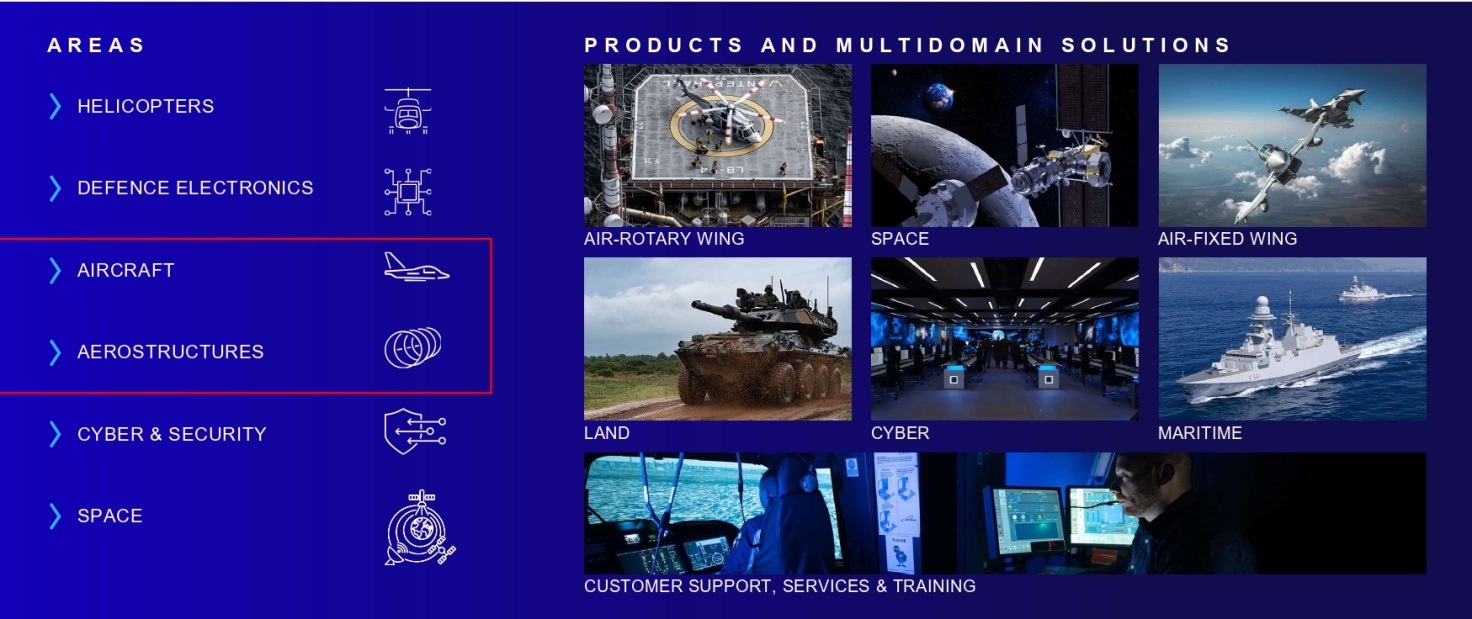 AREAS

HELICOPTERS

DEFENCE ELECTRONICS

AIRCRAFT

AEROSTRUCTURES

CYBER & SECURITY

SPACE

PRODUCTS AND MULTIDOMAIN SOLUTIONS

AIR-ROTARY WING

SPACE

AIR-FIXED WING

LAND

CYBER

MARITIME

CUSTOMER SUPPORT, SERVICES & TRAINING